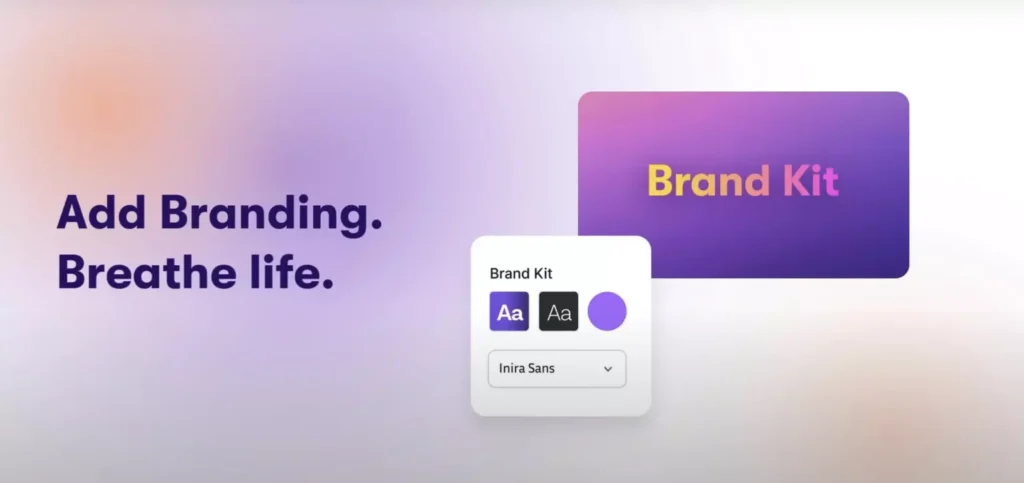 Add Branding.
Breathe life.

Brand Kit

Brand Kit

Aa Aa

Inira Sans